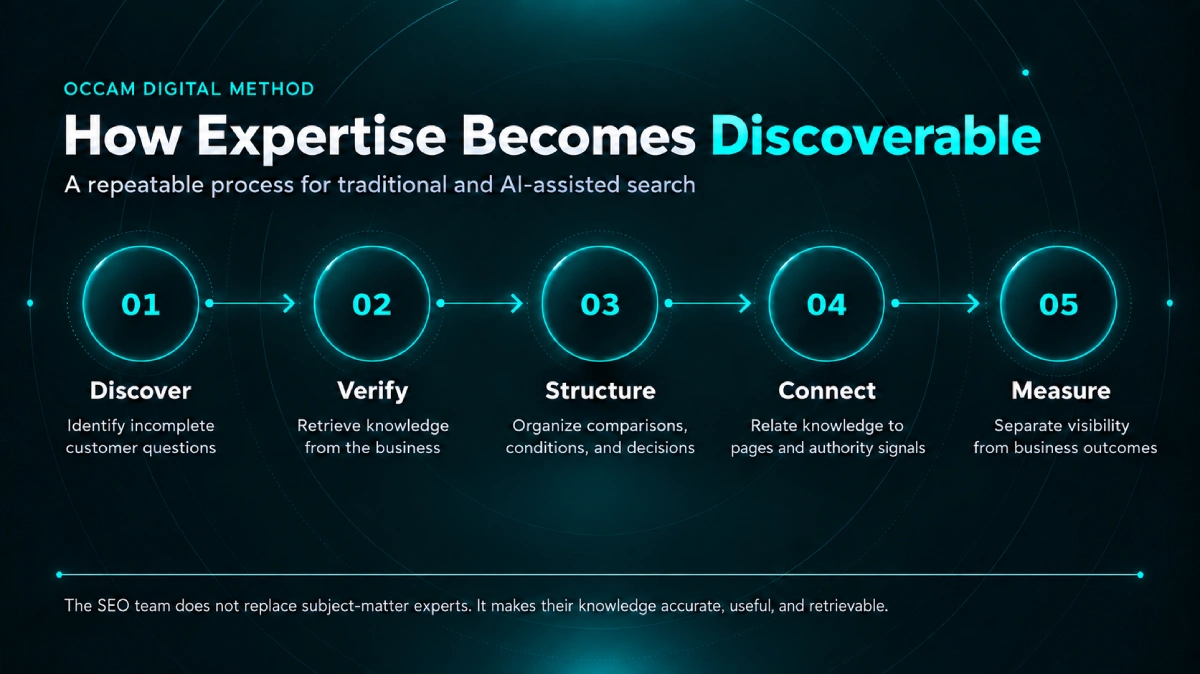 OCCAM DIGITAL METHOD

How Expertise Becomes Discoverable

A repeatable process for traditional and AI-assisted search

01

Discover

Identify incomplete customer questions

02

Verify

Retrieve knowledge from the business

03

Structure

Organize comparisons, conditions, and decisions

04

Connect

Relate knowledge to pages and authority signals

05

Measure

Separate visibility from business outcomes

The SEO team does not replace subject-matter experts. It makes their knowledge accurate, useful, and retrievable.